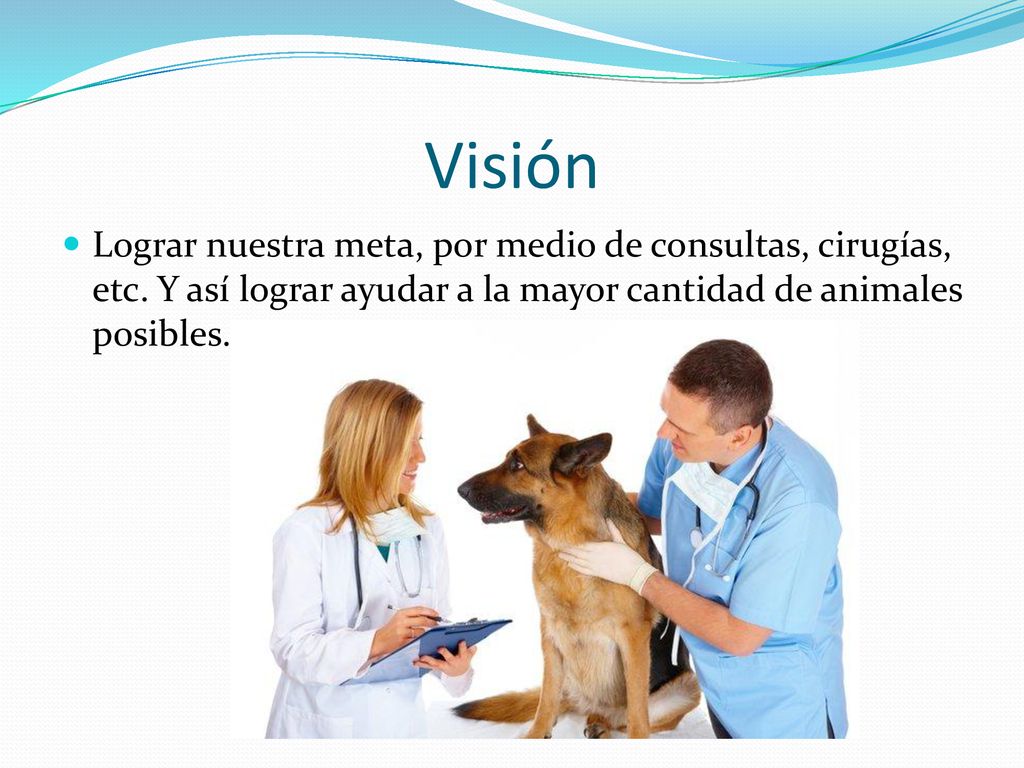 Visión

Lograr nuestra meta, por medio de consultas, cirugías, etc. Y así lograr ayudar a la mayor cantidad de animales posibles.